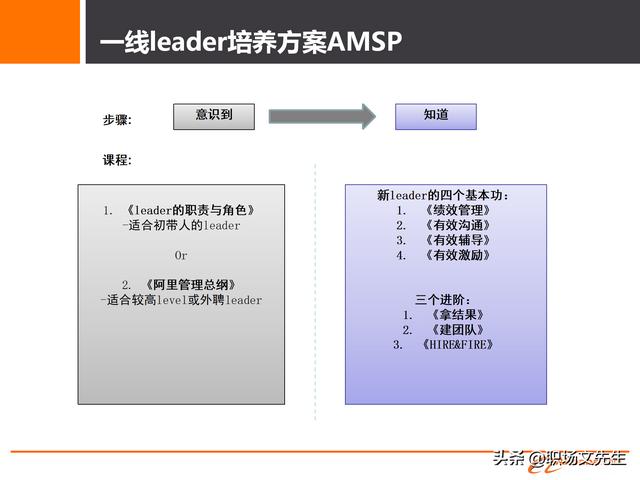 一线leader培养方案AMSP

步骤: 意识到 知道

课程:

1. 《leader的职责与角色》
-适合初带人的leader

Or

2. 《阿里管理总纲》
-适合较高level或外聘leader

新leader的四个基本功:
1. 《绩效管理》
2. 《有效沟通》
3. 《有效辅导》
4. 《有效激励》

三个进阶:
1. 《拿结果》
2. 《建团队》
3. 《HIRE&FIRE》

头条 @职场文先生